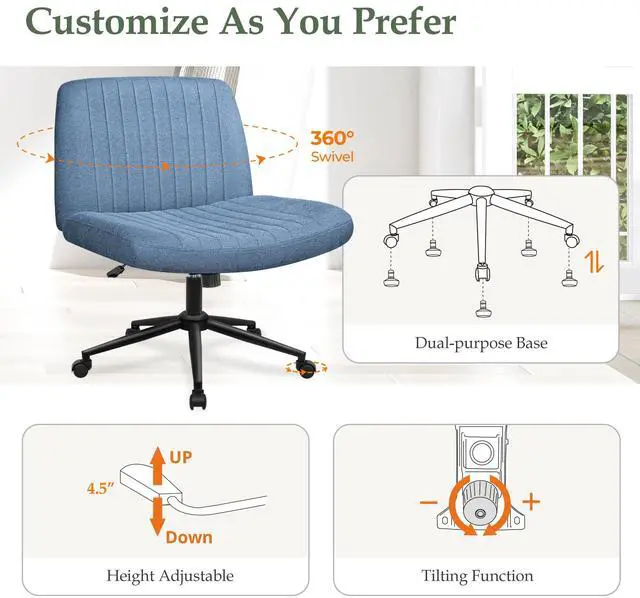 Customize As You Prefer

360°
Swivel

Dual-purpose Base

UP
4.5"
Down

Height Adjustable

−
+

Tilting Function